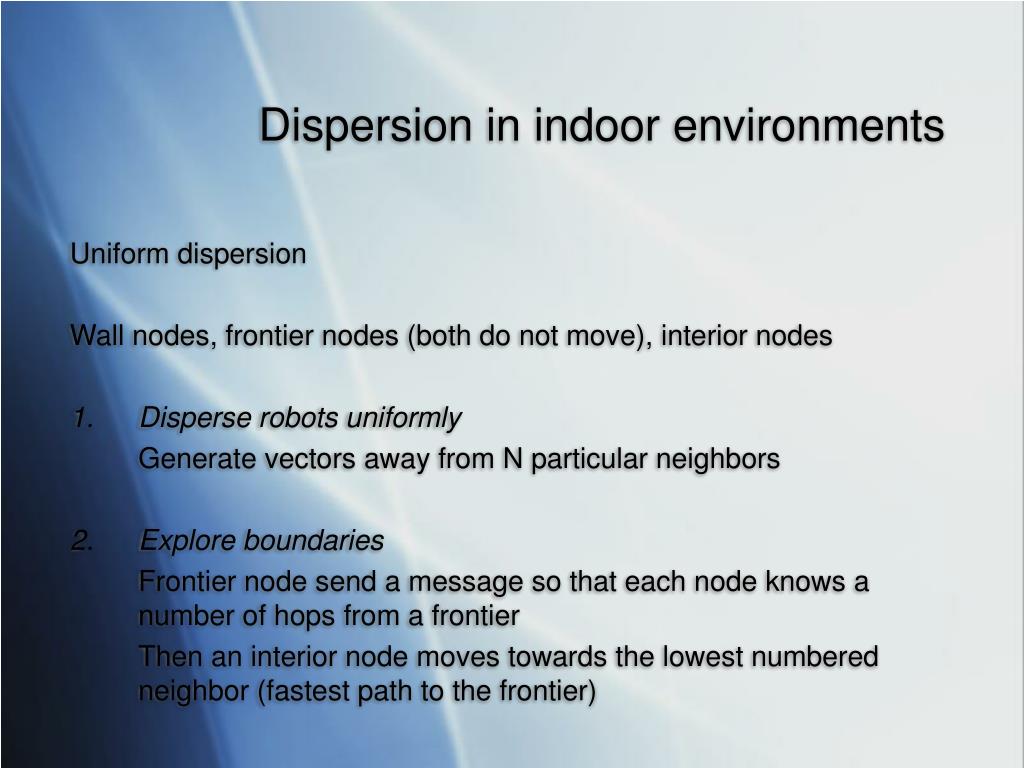 Dispersion in indoor environments

Uniform dispersion

Wall nodes, frontier nodes (both do not move), interior nodes

1. Disperse robots uniformly

Generate vectors away from N particular neighbors

2. Explore boundaries

Frontier node send a message so that each node knows a number of hops from a frontier

Then an interior node moves towards the lowest numbered neighbor (fastest path to the frontier)